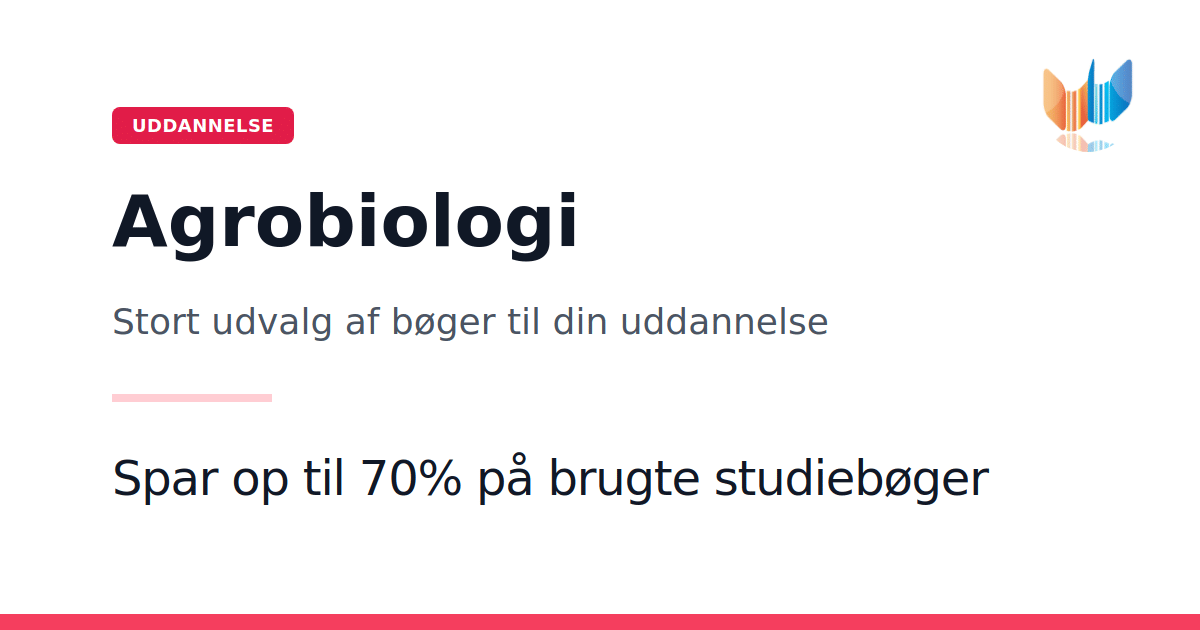 UDDANNELSE

Agrobiologi

Stort udvalg af bøger til din uddannelse

Spar op til 70% på brugte studiebøger